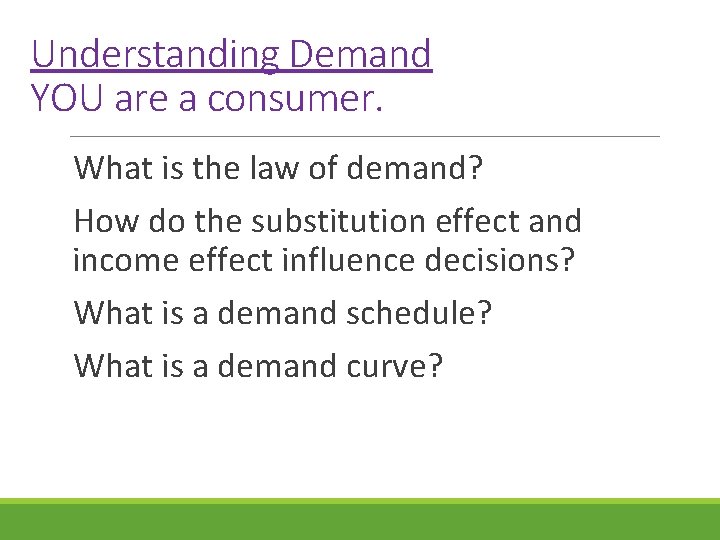 Understanding Demand
YOU are a consumer.

What is the law of demand?

How do the substitution effect and income effect influence decisions?

What is a demand schedule?

What is a demand curve?